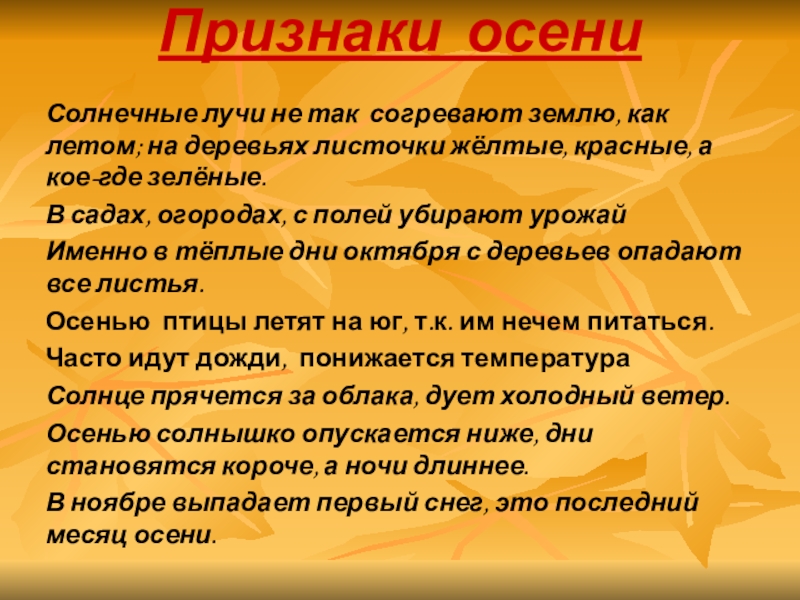 Признаки осени

Солнечные лучи не так согревают землю, как летом; на деревьях листочки жёлтые, красные, а кое-где зелёные.

В садах, огородах, с полей убирают урожай

Именно в тёплые дни октября с деревьев опадают все листья.

Осенью птицы летят на юг, т.к. им нечем питаться.

Часто идут дожди, понижается температура

Солнце прячется за облака, дует холодный ветер.

Осенью солнышко опускается ниже, дни становятся короче, а ночи длиннее.

В ноябре выпадает первый снег, это последний месяц осени.